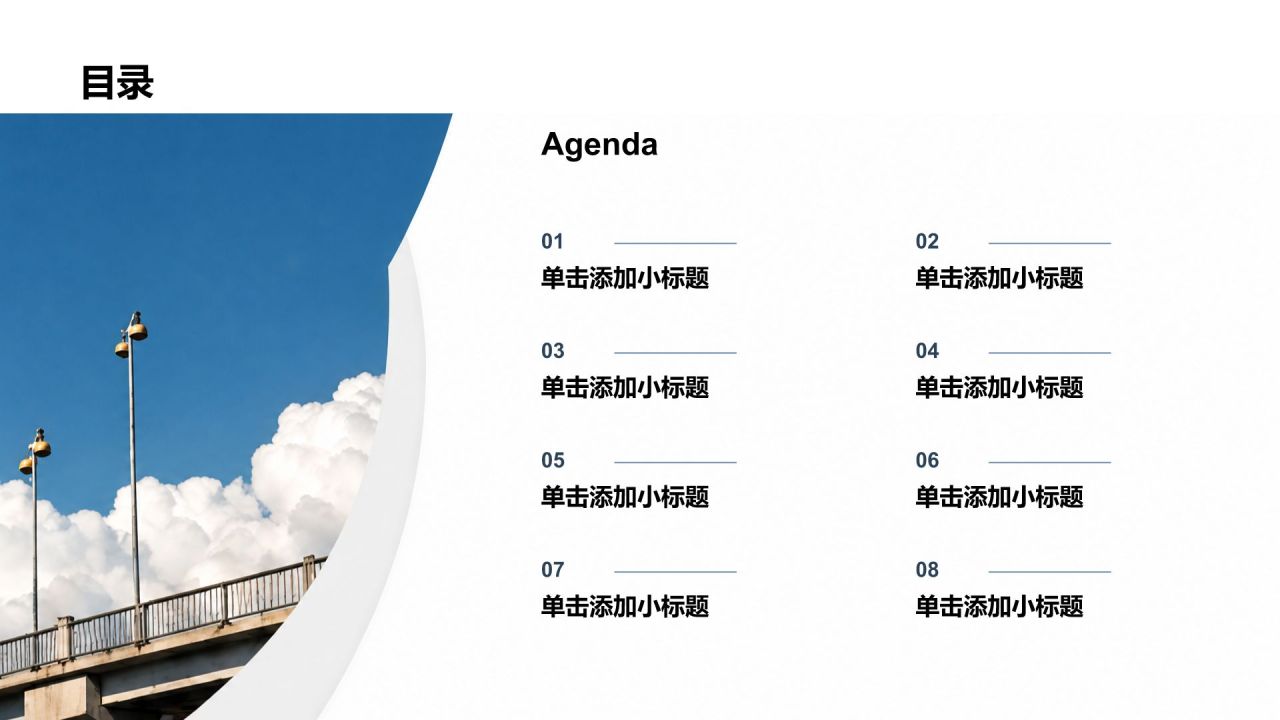 目录

Agenda

01
单击添加小标题

02
单击添加小标题

03
单击添加小标题

04
单击添加小标题

05
单击添加小标题

06
单击添加小标题

07
单击添加小标题

08
单击添加小标题